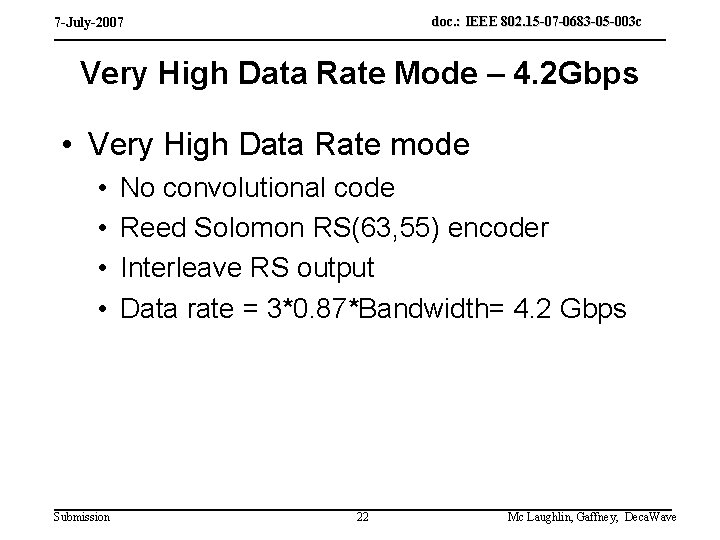 7-July-2007

doc.: IEEE 802.15-07-0683-05-003c

Very High Data Rate Mode – 4.2Gbps

• Very High Data Rate mode
  • No convolutional code
  • Reed Solomon RS(63,55) encoder
  • Interleave RS output
  • Data rate = 3*0.87*Bandwidth= 4.2 Gbps

Submission

22

Mc Laughlin, Gaffney, DecaWave